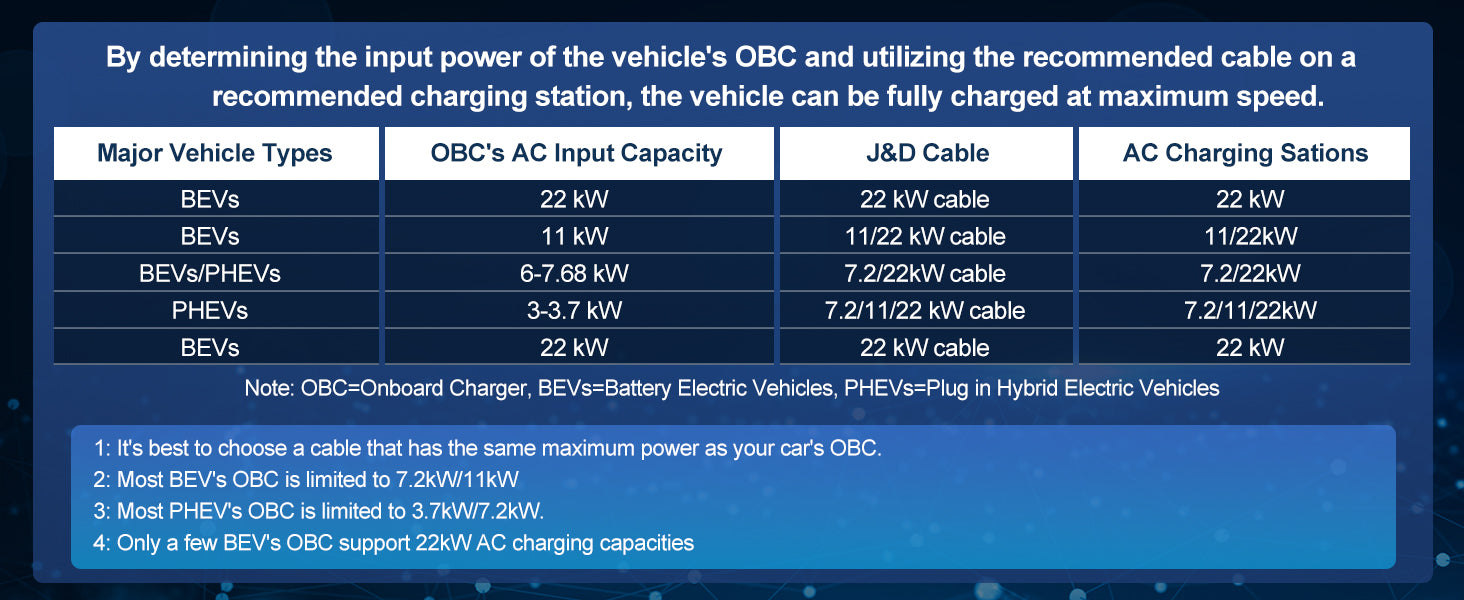 By determining the input power of the vehicle's OBC and utilizing the recommended cable on a recommended charging station, the vehicle can be fully charged at maximum speed.

| Major Vehicle Types | OBC's AC Input Capacity | J&D Cable | AC Charging Sations |
|---|---|---|---|
| BEVs | 22 kW | 22 kW cable | 22 kW |
| BEVs | 11 kW | 11/22 kW cable | 11/22kW |
| BEVs/PHEVs | 6-7.68 kW | 7.2/22kW cable | 7.2/22kW |
| PHEVs | 3-3.7 kW | 7.2/11/22 kW cable | 7.2/11/22kW |
| BEVs | 22 kW | 22 kW cable | 22 kW |

Note: OBC=Onboard Charger, BEVs=Battery Electric Vehicles, PHEVs=Plug in Hybrid Electric Vehicles

1: It's best to choose a cable that has the same maximum power as your car's OBC.
2: Most BEV's OBC is limited to 7.2kW/11kW
3: Most PHEV's OBC is limited to 3.7kW/7.2kW.
4: Only a few BEV's OBC support 22kW AC charging capacities